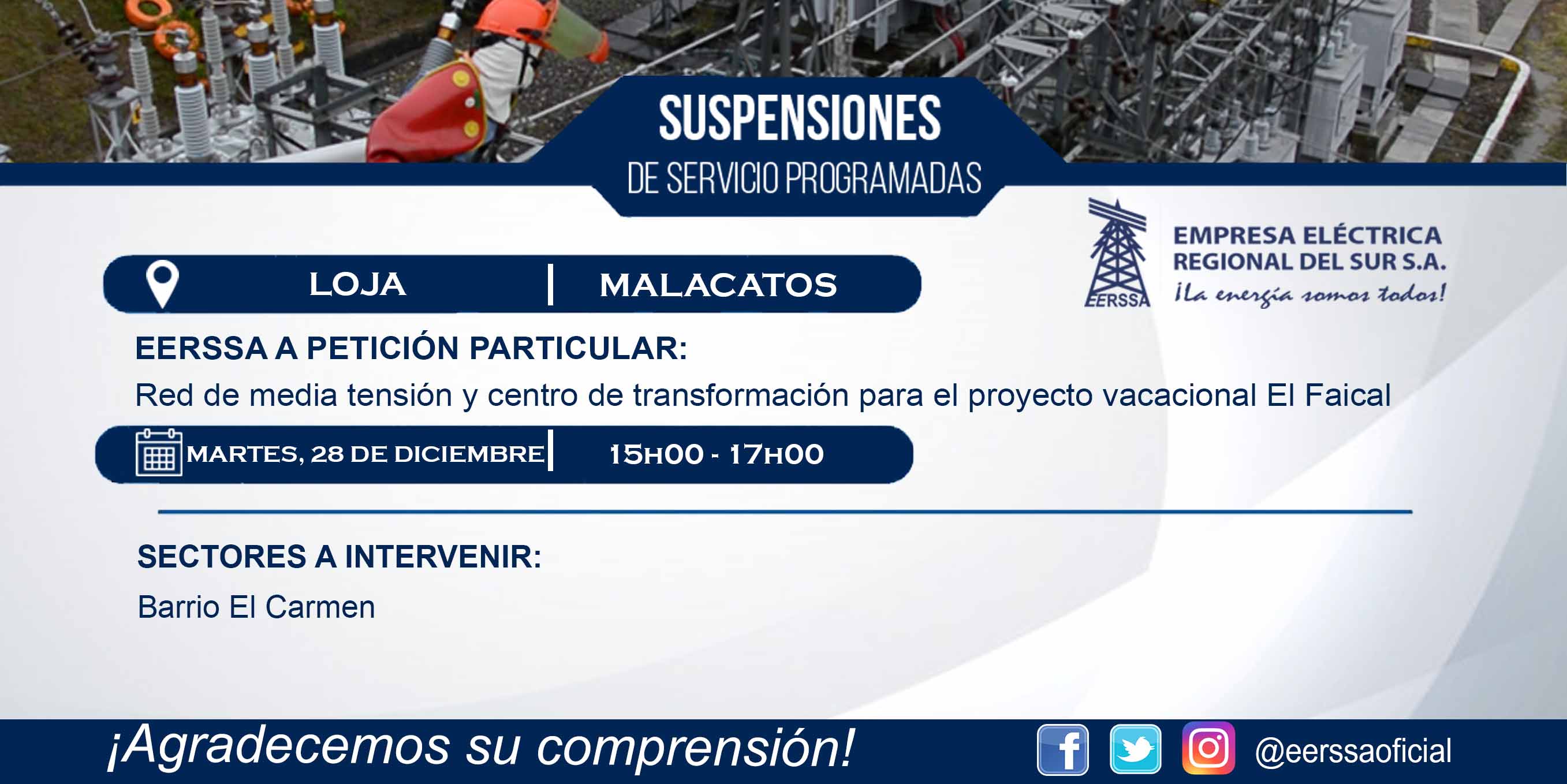 SUSPENSIONES
DE SERVICIO PROGRAMADAS

EERSSA
EMPRESA ELÉCTRICA REGIONAL DEL SUR S.A.
¡La energía somos todos!

LOJA | MALACATOS

EERSSA A PETICIÓN PARTICULAR:
Red de media tensión y centro de transformación para el proyecto vacacional El Faical

MARTES, 28 DE DICIEMBRE | 15H00 - 17H00

SECTORES A INTERVENIR:
Barrio El Carmen

¡Agradecemos su comprensión!
@eerssaoficial